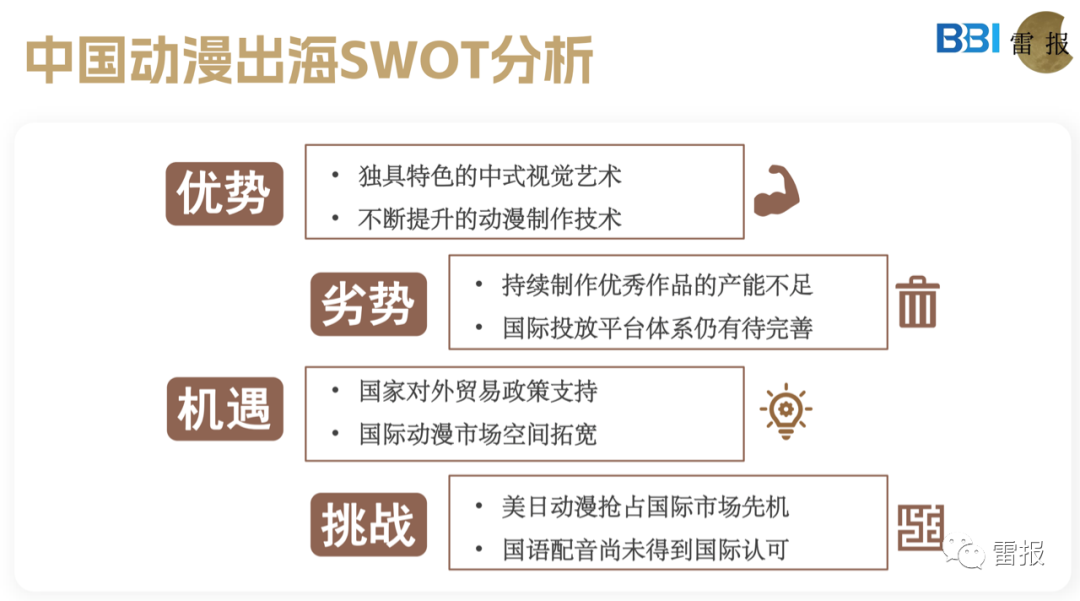 中国动漫出海SWOT分析

BBI 雷报

优势
• 独具特色的中式视觉艺术
• 不断提升的动漫制作技术

劣势
• 持续制作优秀作品的产能不足
• 国际投放平台体系仍有待完善

机遇
• 国家对外贸易政策支持
• 国际动漫市场空间拓宽

挑战
• 美日动漫抢占国际市场先机
• 国语配音尚未得到国际认可

雷报